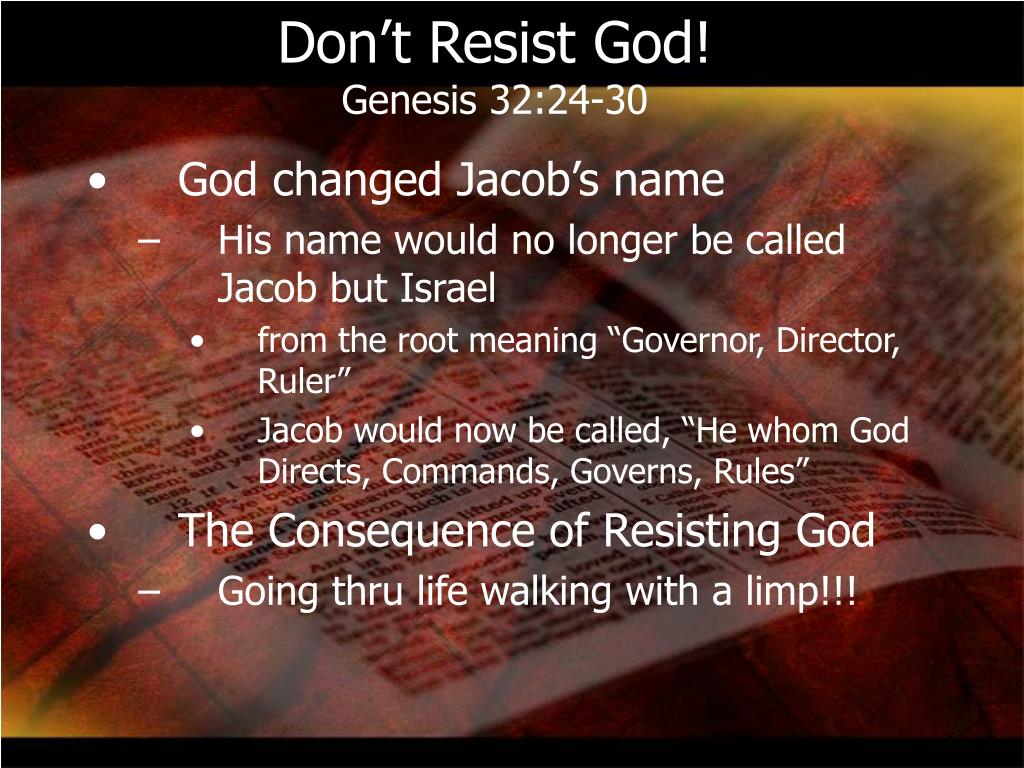 Don’t Resist God!
Genesis 32:24-30

• God changed Jacob’s name
– His name would no longer be called Jacob but Israel
• from the root meaning “Governor, Director, Ruler”
• Jacob would now be called, “He whom God Directs, Commands, Governs, Rules”
• The Consequence of Resisting God
– Going thru life walking with a limp!!!